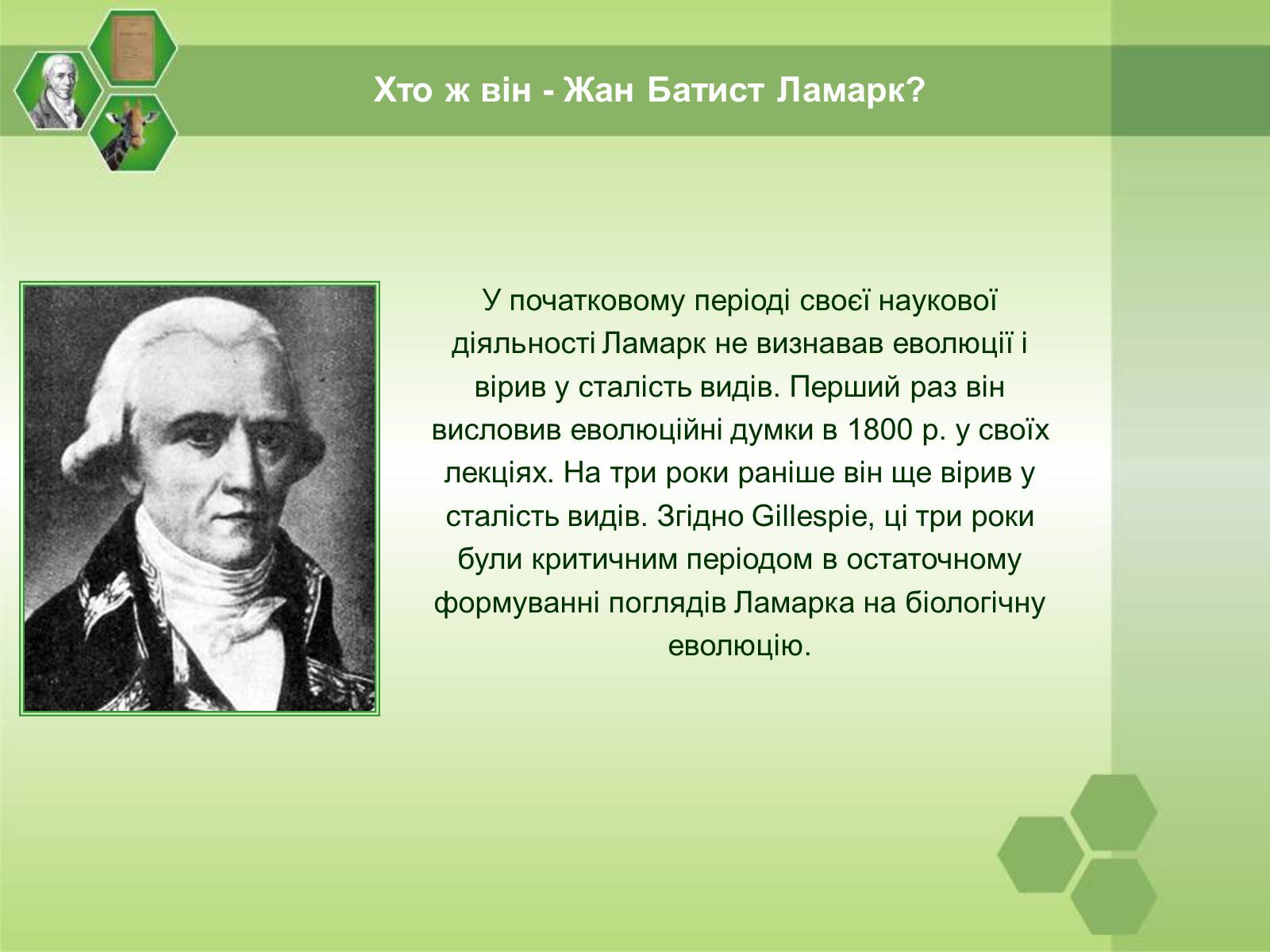 Хто ж він - Жан Батист Ламарк?

У початковому періоді своєї наукової діяльності Ламарк не визнавав еволюції і вірив у сталість видів. Перший раз він висловив еволюційні думки в 1800 р. у своїх лекціях. На три роки раніше він ще вірив у сталість видів. Згідно Gillespie, ці три роки були критичним періодом в остаточному формуванні поглядів Ламарка на біологічну еволюцію.